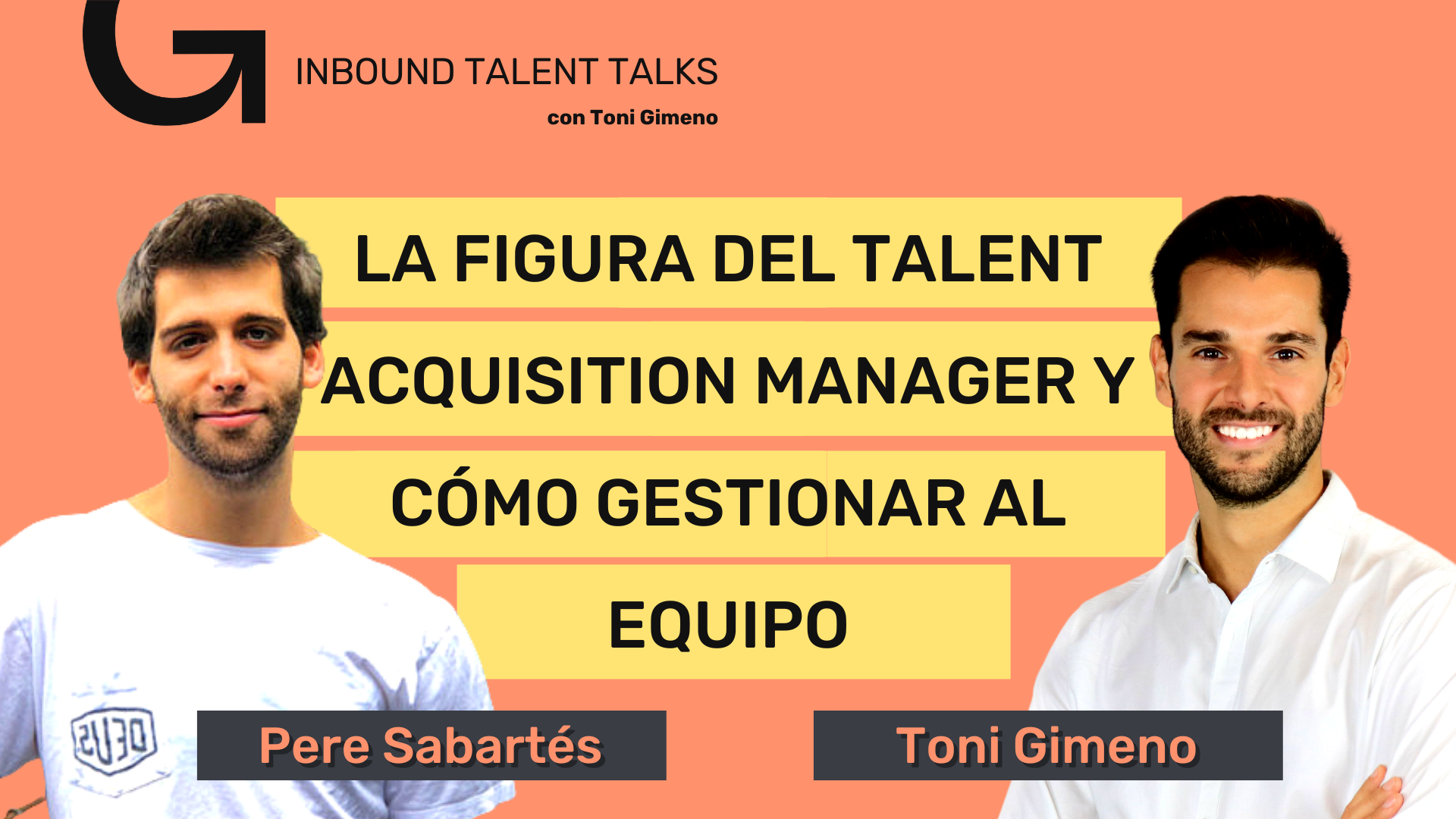 INBOUND TALENT TALKS
con Toni Gimeno

LA FIGURA DEL TALENT ACQUISITION MANAGER Y CÓMO GESTIONAR AL EQUIPO

DEUS

Pere Sabartés

Toni Gimeno